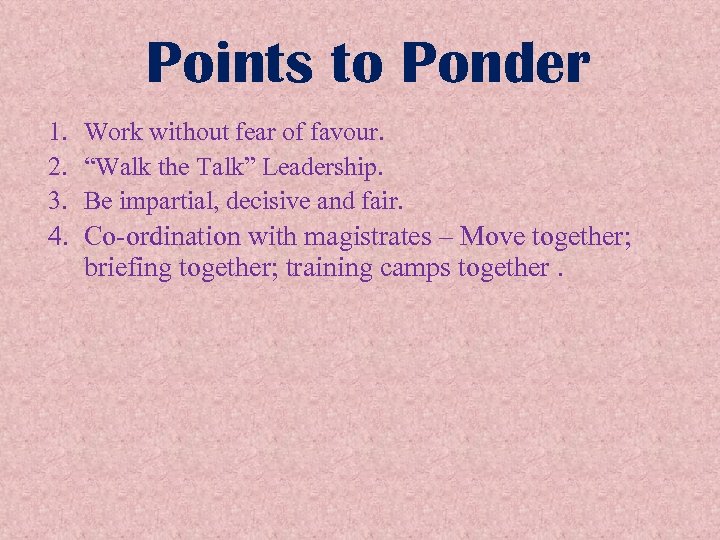 Points to Ponder

1. Work without fear of favour.
2. “Walk the Talk” Leadership.
3. Be impartial, decisive and fair.
4. Co-ordination with magistrates – Move together; briefing together; training camps together .